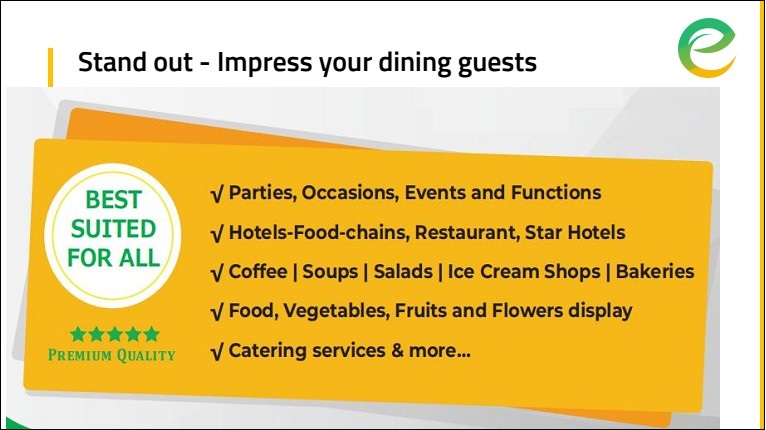 Stand out - Impress your dining guests

BEST SUITED FOR ALL

★★★★★
PREMIUM QUALITY

√ Parties, Occasions, Events and Functions

√ Hotels-Food-chains, Restaurant, Star Hotels

√ Coffee | Soups | Salads | Ice Cream Shops | Bakeries

√ Food, Vegetables, Fruits and Flowers display

√ Catering services & more...